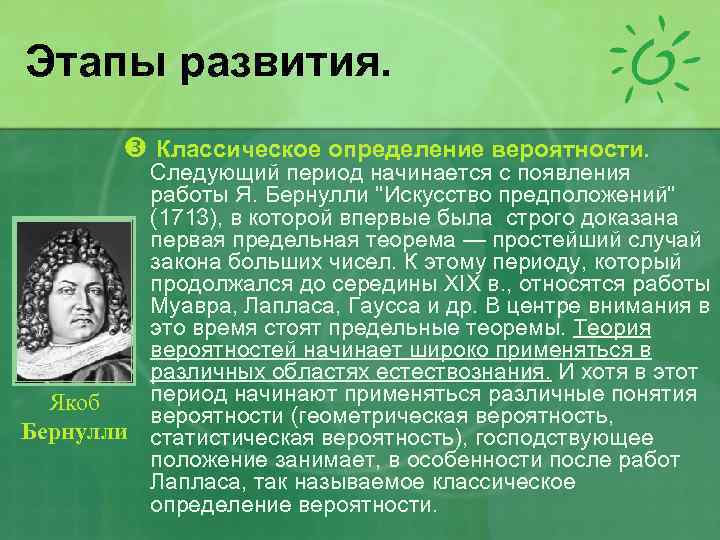 Этапы развития.

❸ Классическое определение вероятности. Следующий период начинается с появления работы Я. Бернулли "Искусство предположений" (1713), в которой впервые была строго доказана первая предельная теорема — простейший случай закона больших чисел. К этому периоду, который продолжался до середины XIX в., относятся работы Муавра, Лапласа, Гаусса и др. В центре внимания в это время стоят предельные теоремы. Теория вероятностей начинает широко применяться в различных областях естествознания. И хотя в этот период начинают применяться различные понятия вероятности (геометрическая вероятность, статистическая вероятность), господствующее положение занимает, в особенности после работ Лапласа, так называемое классическое определение вероятности.

Якоб Бернулли